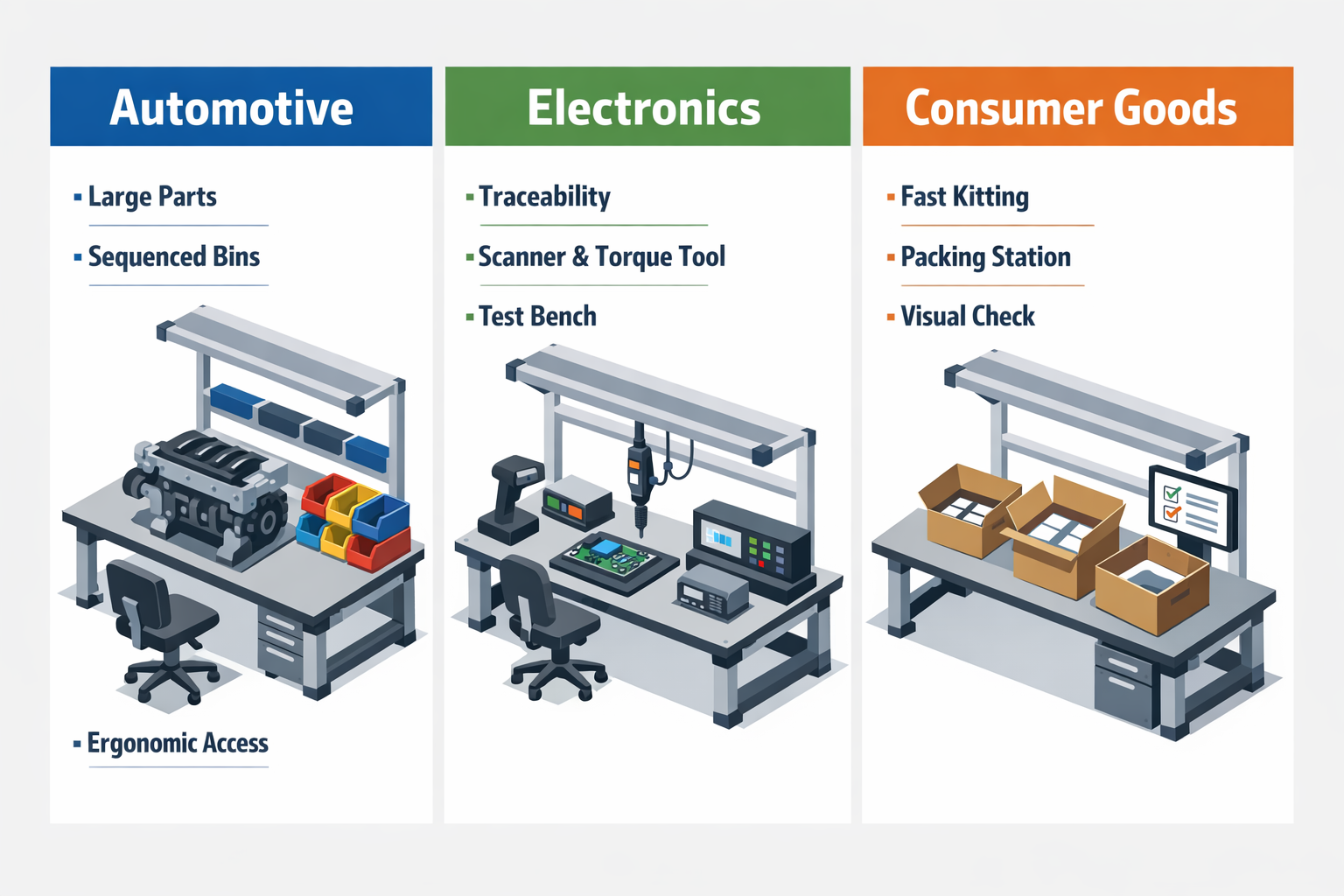 Automotive

▪ Large Parts

▪ Sequenced Bins

▪ Ergonomic Access

Electronics

▪ Traceability

▪ Scanner & Torque Tool

▪ Test Bench

Consumer Goods

▪ Fast Kitting

▪ Packing Station

▪ Visual Check